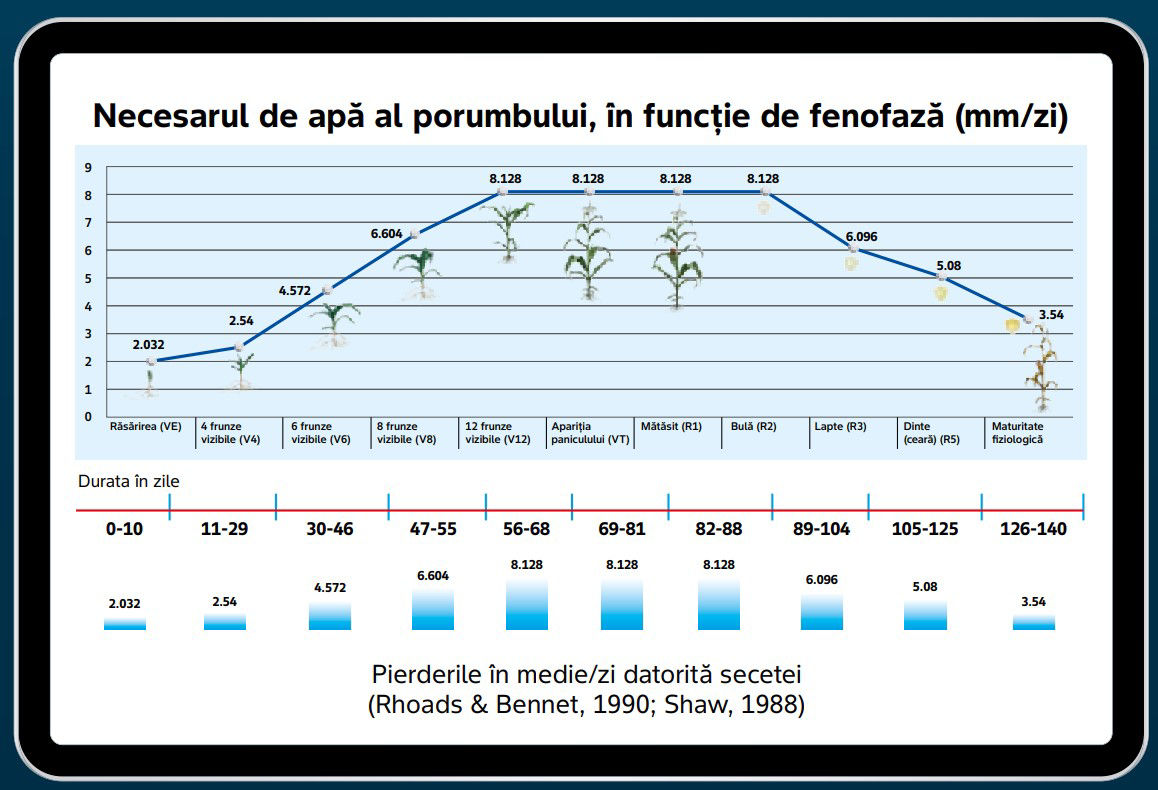 Necesarul de apă al porumbului, în funcție de fenofază (mm/zi)

9
8
7
6
5
4
3
2
1
0

2.032
2.54
4.572
6.604
8.128
8.128
8.128
8.128
6.096
5.08
3.54

Răsărirea (VE)
4 frunze vizibile (V4)
6 frunze vizibile (V6)
8 frunze vizibile (V8)
12 frunze vizibile (V12)
Apariția paniculului (VT)
Mătăsit (R1)
Bulă (R2)
Lapte (R3)
Dinte (ceară) (R5)
Maturitate fiziologică

Durata în zile

0-10
11-29
30-46
47-55
56-68
69-81
82-88
89-104
105-125
126-140

2.032
2.54
4.572
6.604
8.128
8.128
8.128
6.096
5.08
3.54

Pierderile în medie/zi datorită secetei
(Rhoads & Bennet, 1990; Shaw, 1988)